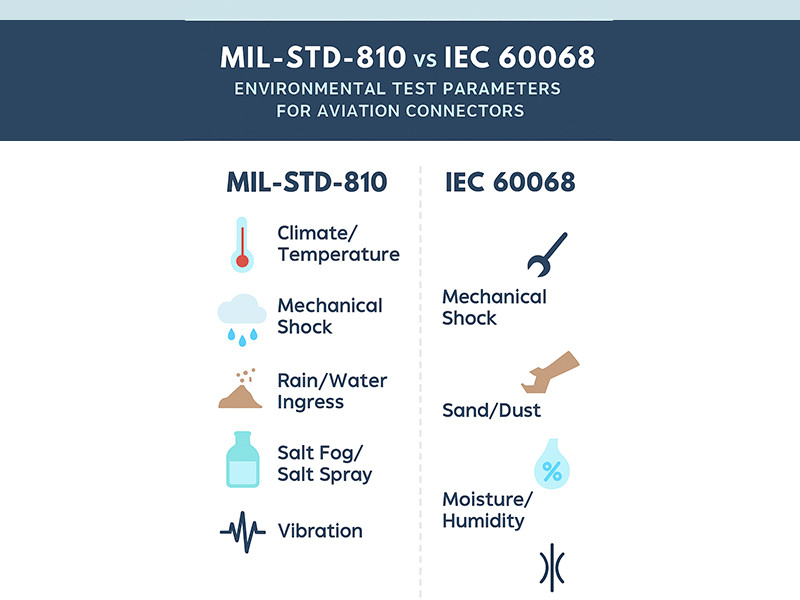 MIL-STD-810 vs IEC 60068
ENVIRONMENTAL TEST PARAMETERS FOR AVIATION CONNECTORS

MIL-STD-810

Climate/ Temperature

Mechanical Shock

Rain/Water Ingress

Salt Fog/ Salt Spray

Vibration

IEC 60068

Mechanical Shock

Sand/Dust

%

Moisture/ Humidity